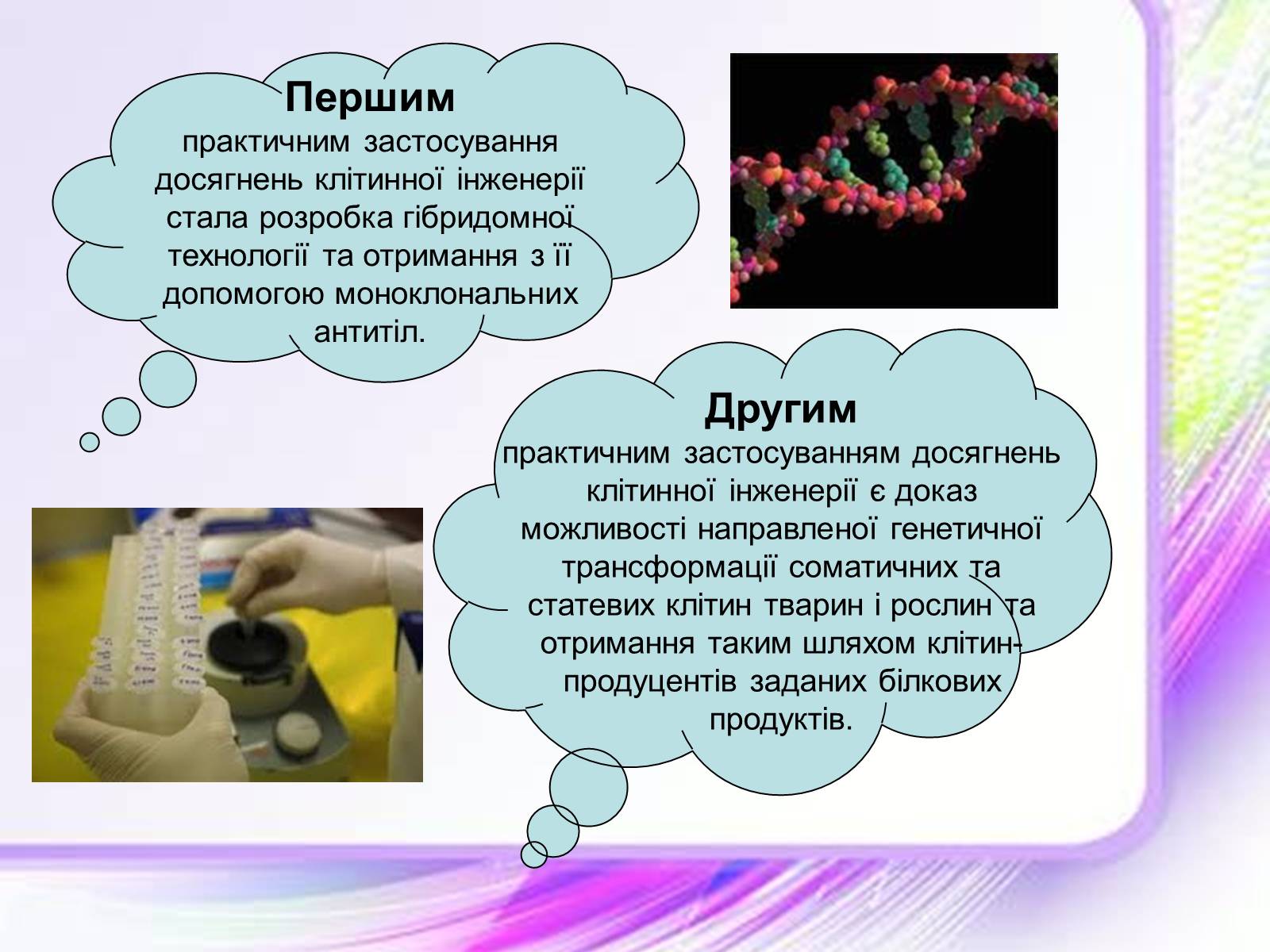 Першим
практичним застосування досягнень клітинної інженерії стала розробка гібридомної технології та отримання з її допомогою моноклональних антитіл.

Другим
практичним застосуванням досягнень клітинної інженерії є доказ можливості направленої генетичної трансформації соматичних та статевих клітин тварин і рослин та отримання таким шляхом клітин-продуцентів заданих білкових продуктів.